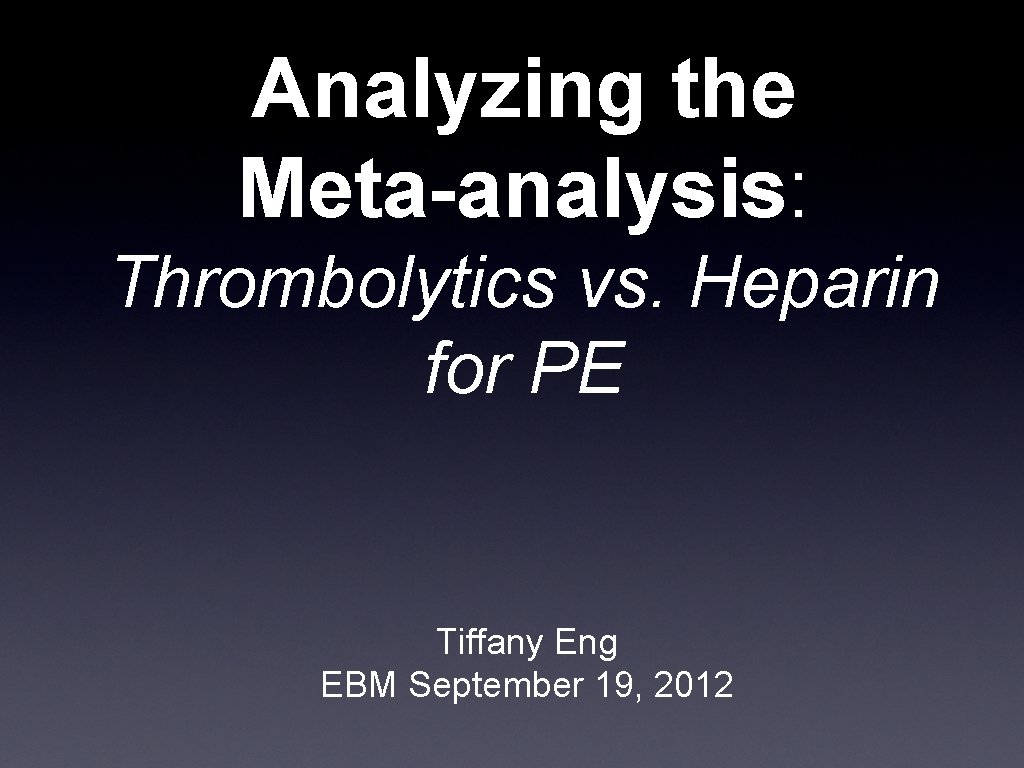 Analyzing the Meta-analysis:

Thrombolytics vs. Heparin for PE

Tiffany Eng
EBM September 19, 2012